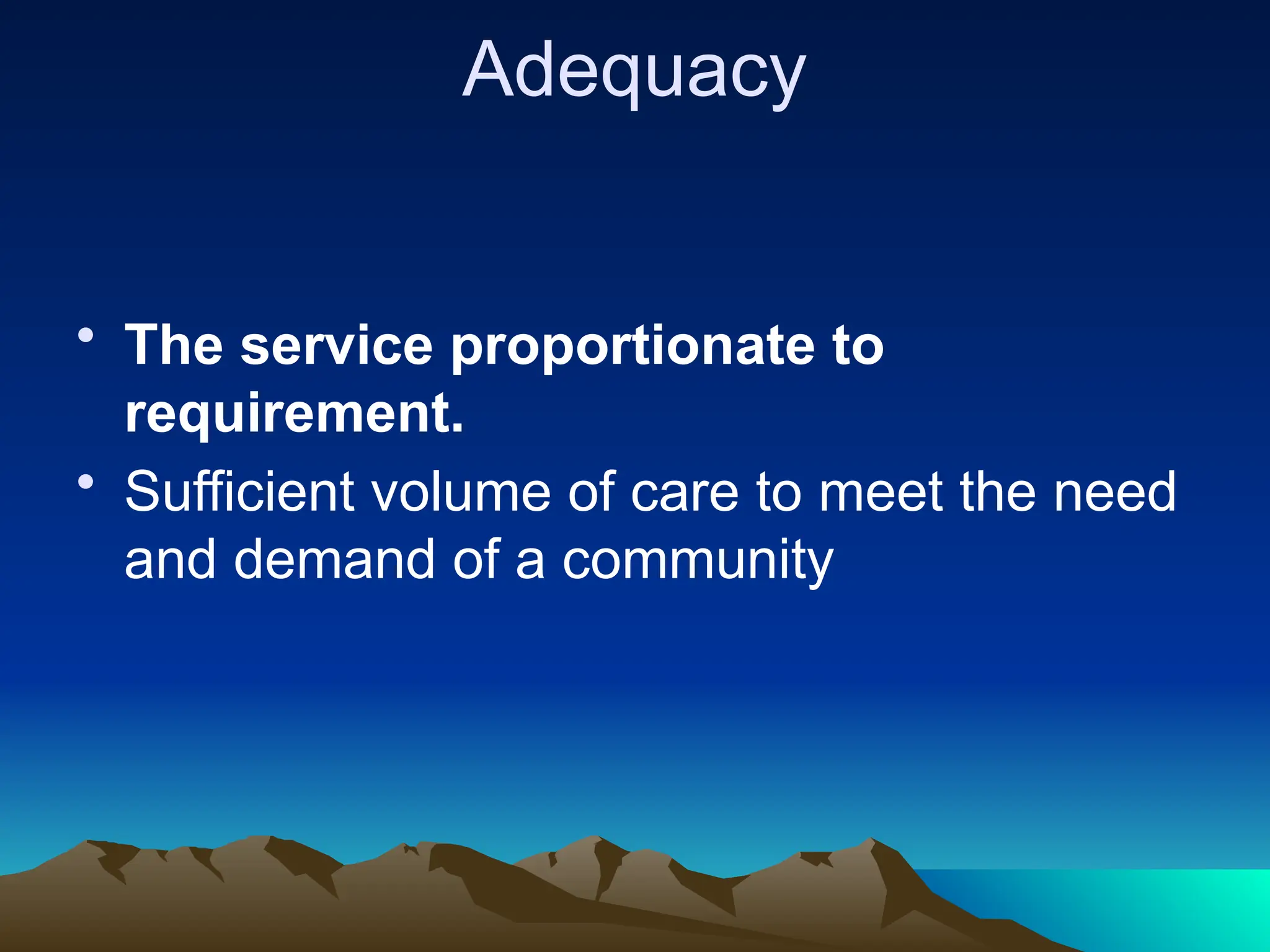 Adequacy

• The service proportionate to requirement.
• Sufficient volume of care to meet the need and demand of a community